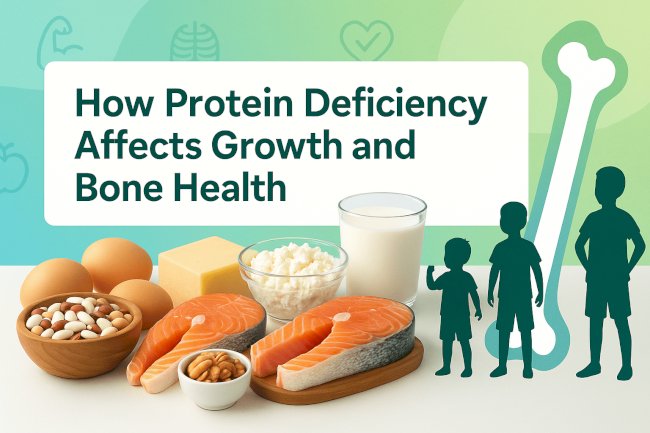 How Protein Deficiency Affects Growth and Bone Health